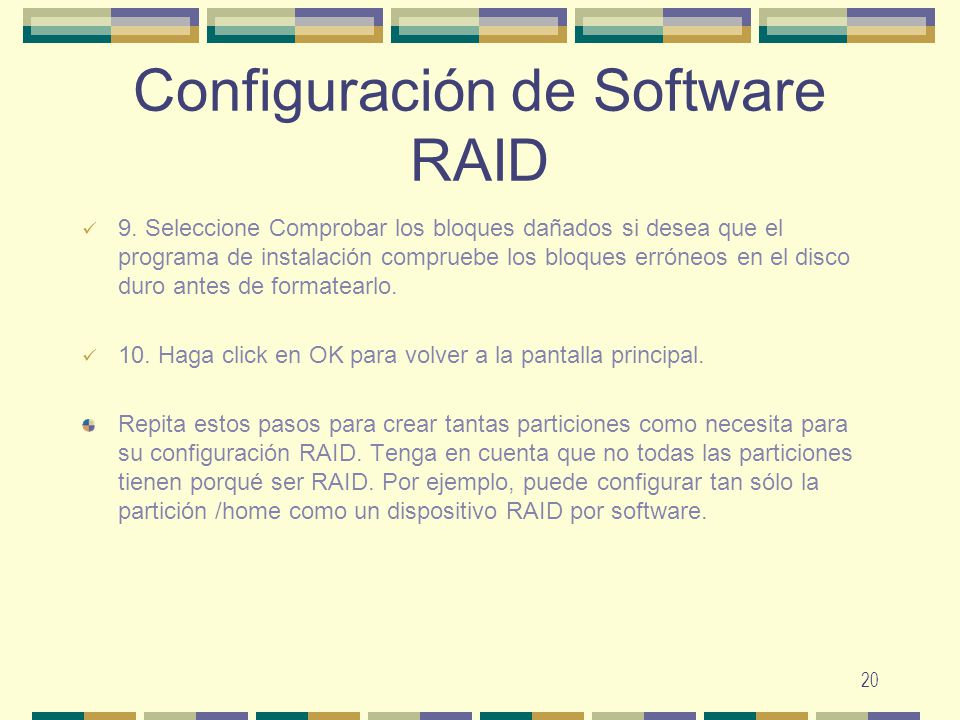 Configuración de Software RAID

9. Seleccione Comprobar los bloques dañados si desea que el programa de instalación compruebe los bloques erróneos en el disco duro antes de formatearlo.

10. Haga click en OK para volver a la pantalla principal.

Repita estos pasos para crear tantas particiones como necesita para su configuración RAID. Tenga en cuenta que no todas las particiones tienen porqué ser RAID. Por ejemplo, puede configurar tan sólo la partición /home como un dispositivo RAID por software.

20